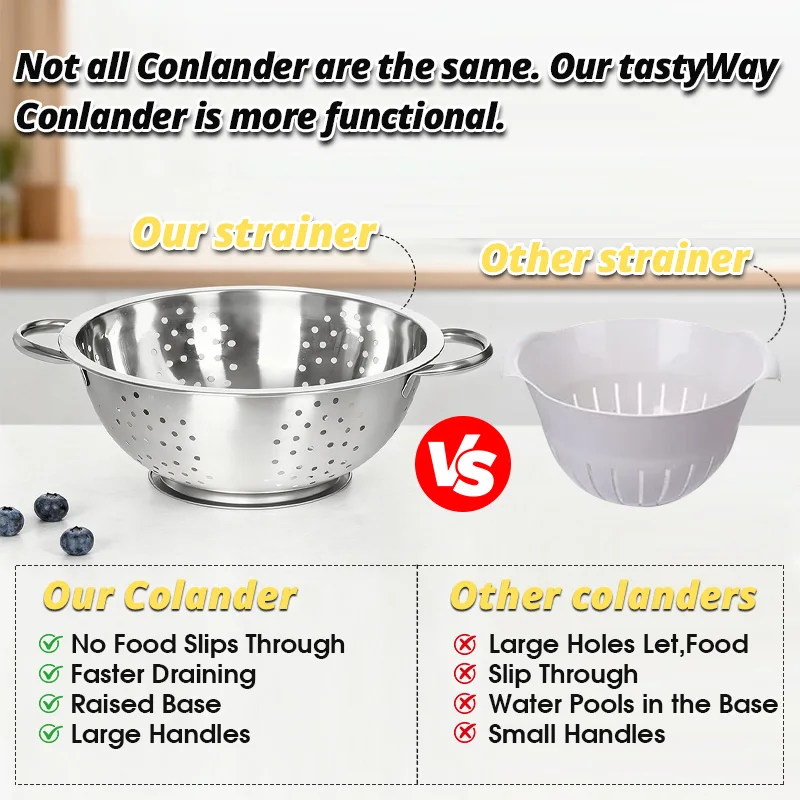 Not all Conlander are the same. Our tastyWay Conlander is more functional.

Our strainer

Other strainer

VS

Our Colander

No Food Slips Through
Faster Draining
Raised Base
Large Handles

Other colanders

Large Holes Let,Food
Slip Through
Water Pools in the Base
Small Handles